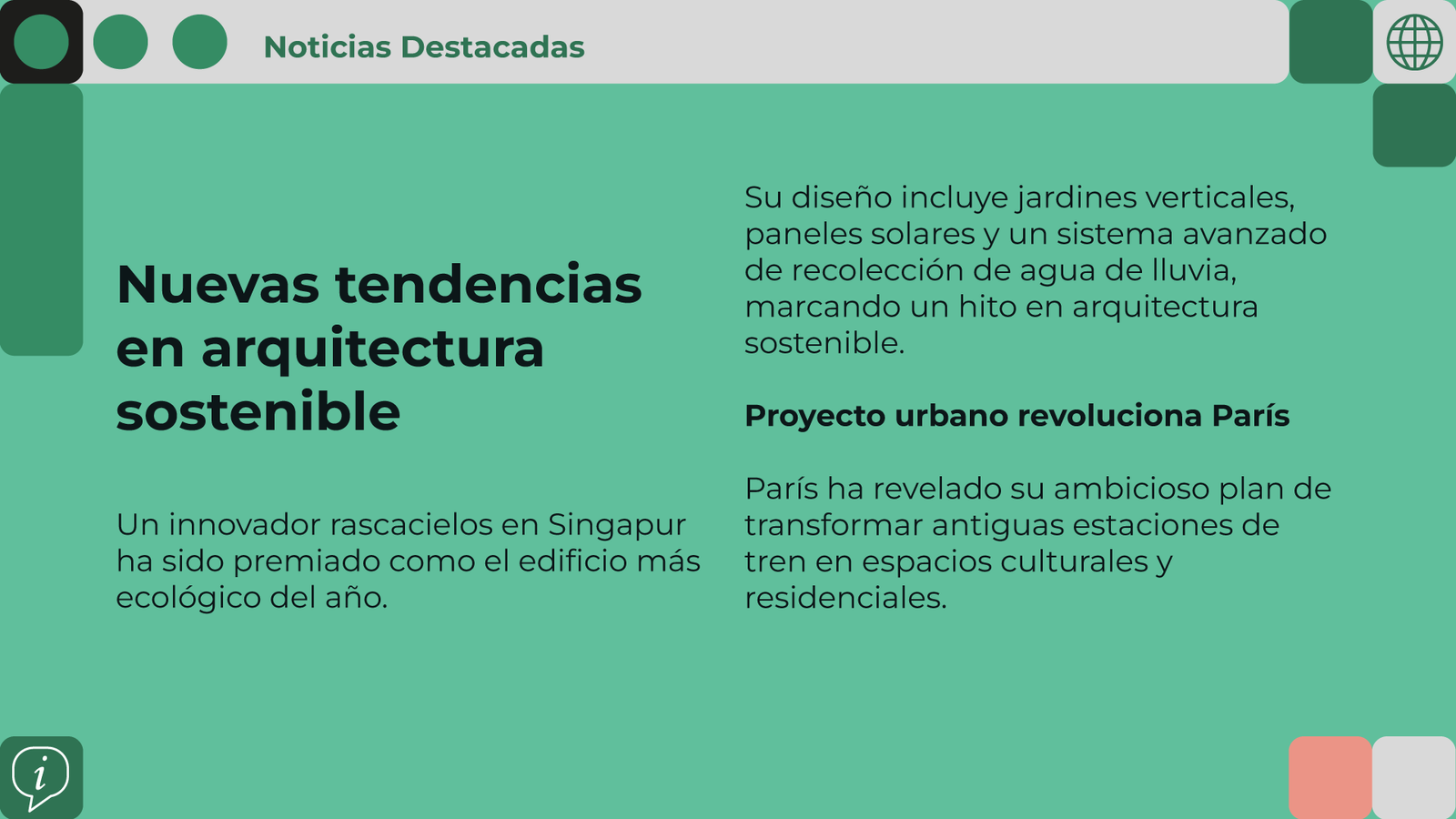 Noticias Destacadas

Nuevas tendencias en arquitectura sostenible

Un innovador rascacielos en Singapur ha sido premiado como el edificio más ecológico del año.

Su diseño incluye jardines verticales, paneles solares y un sistema avanzado de recolección de agua de lluvia, marcando un hito en arquitectura sostenible.

Proyecto urbano revoluciona París

París ha revelado su ambicioso plan de transformar antiguas estaciones de tren en espacios culturales y residenciales.

i